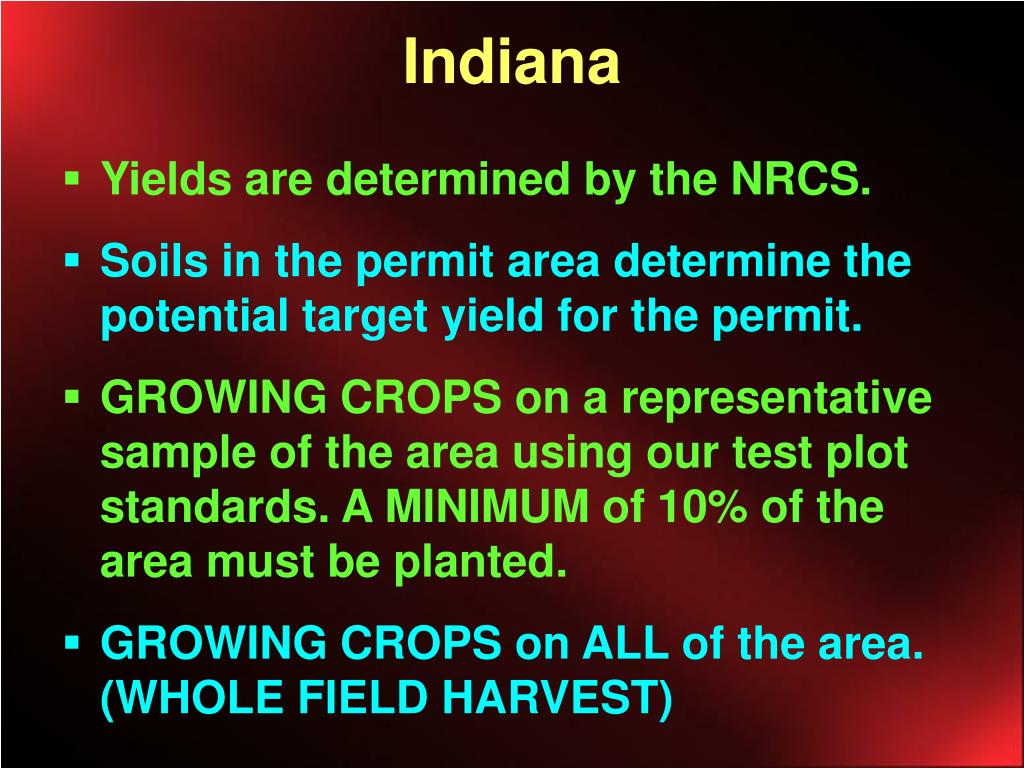 Indiana

▪ Yields are determined by the NRCS.

▪ Soils in the permit area determine the potential target yield for the permit.

▪ GROWING CROPS on a representative sample of the area using our test plot standards. A MINIMUM of 10% of the area must be planted.

▪ GROWING CROPS on ALL of the area. (WHOLE FIELD HARVEST)